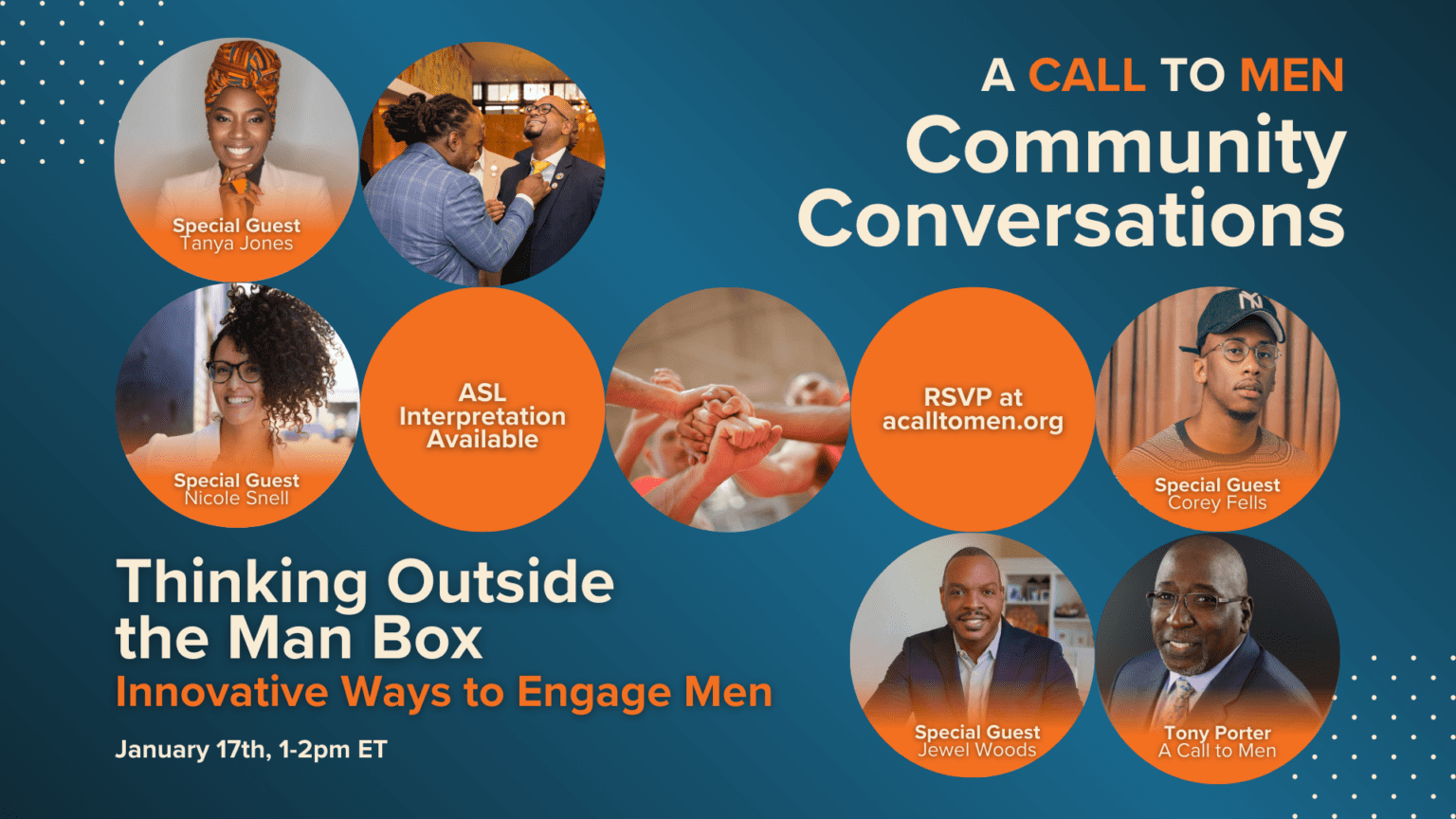 A CALL TO MEN
Community Conversations

Special Guest
Tanya Jones

Special Guest
Nicole Snell

ASL Interpretation Available

RSVP at acalltomen.org

Special Guest
Corey Fells

Thinking Outside the Man Box
Innovative Ways to Engage Men

January 17th, 1-2pm ET

Special Guest
Jewel Woods

Tony Porter
A Call to Men